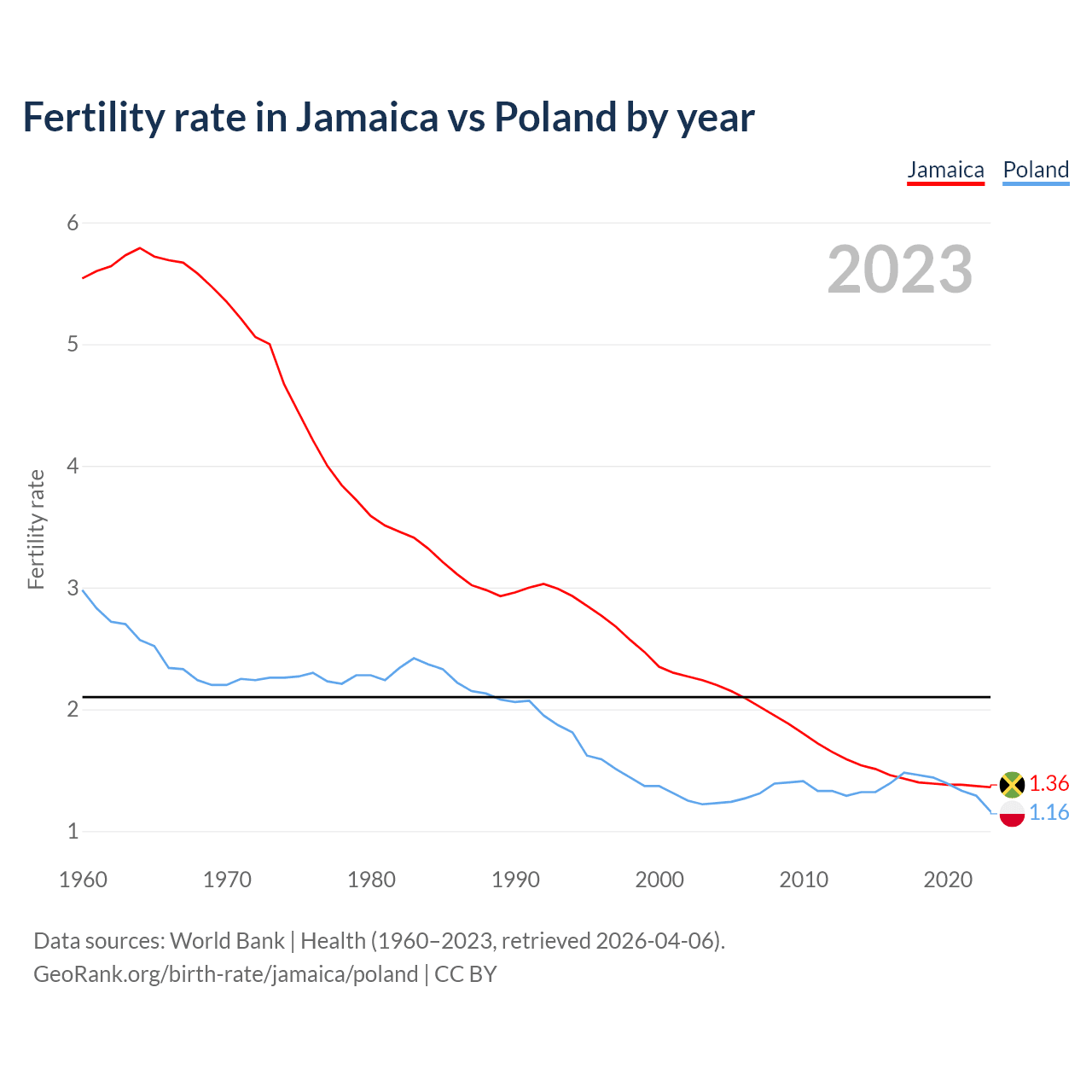 Fertility rate in Jamaica vs Poland by year

Jamaica Poland

2023

Fertility rate

6
5
4
3
2
1

1960 1970 1980 1990 2000 2010 2020

1.36
1.16

Data sources: World Bank | Health (1960–2023, retrieved 2026-04-06).
GeoRank.org/birth-rate/jamaica/poland | CC BY